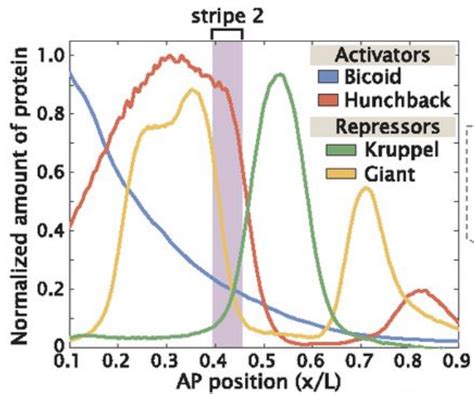 stripe 2

Normalized amount of protein

1.0
0.8
0.6
0.4
0.2
0

Activators
Bicoid
Hunchback
Repressors
Kruppel
Giant

0.1 0.2 0.3 0.4 0.5 0.6 0.7 0.8 0.9
AP position (x/L)